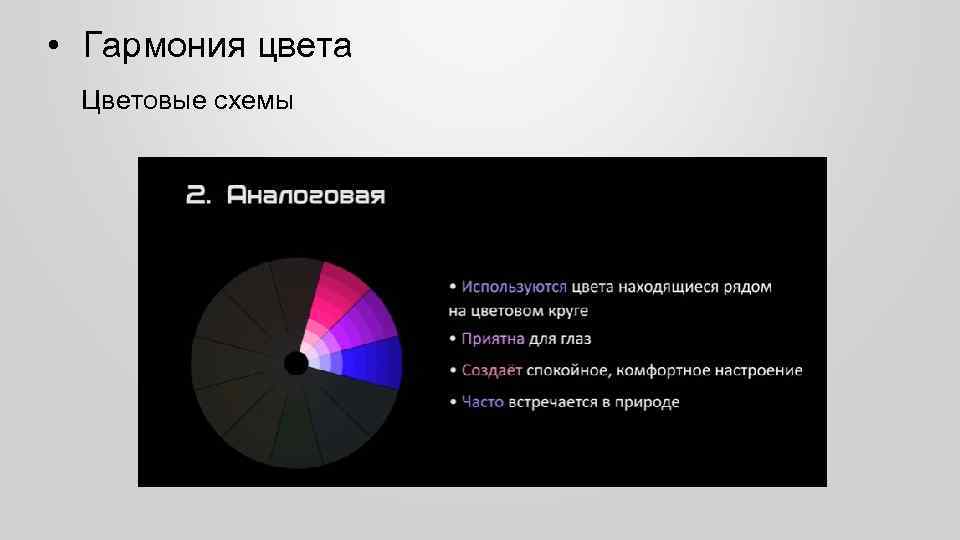 • Гармония цвета

Цветовые схемы

2. Аналоговая

• Используются цвета находящиеся рядом на цветовом круге

• Приятна для глаз

• Создаёт спокойное, комфортное настроение

• Часто встречается в природе